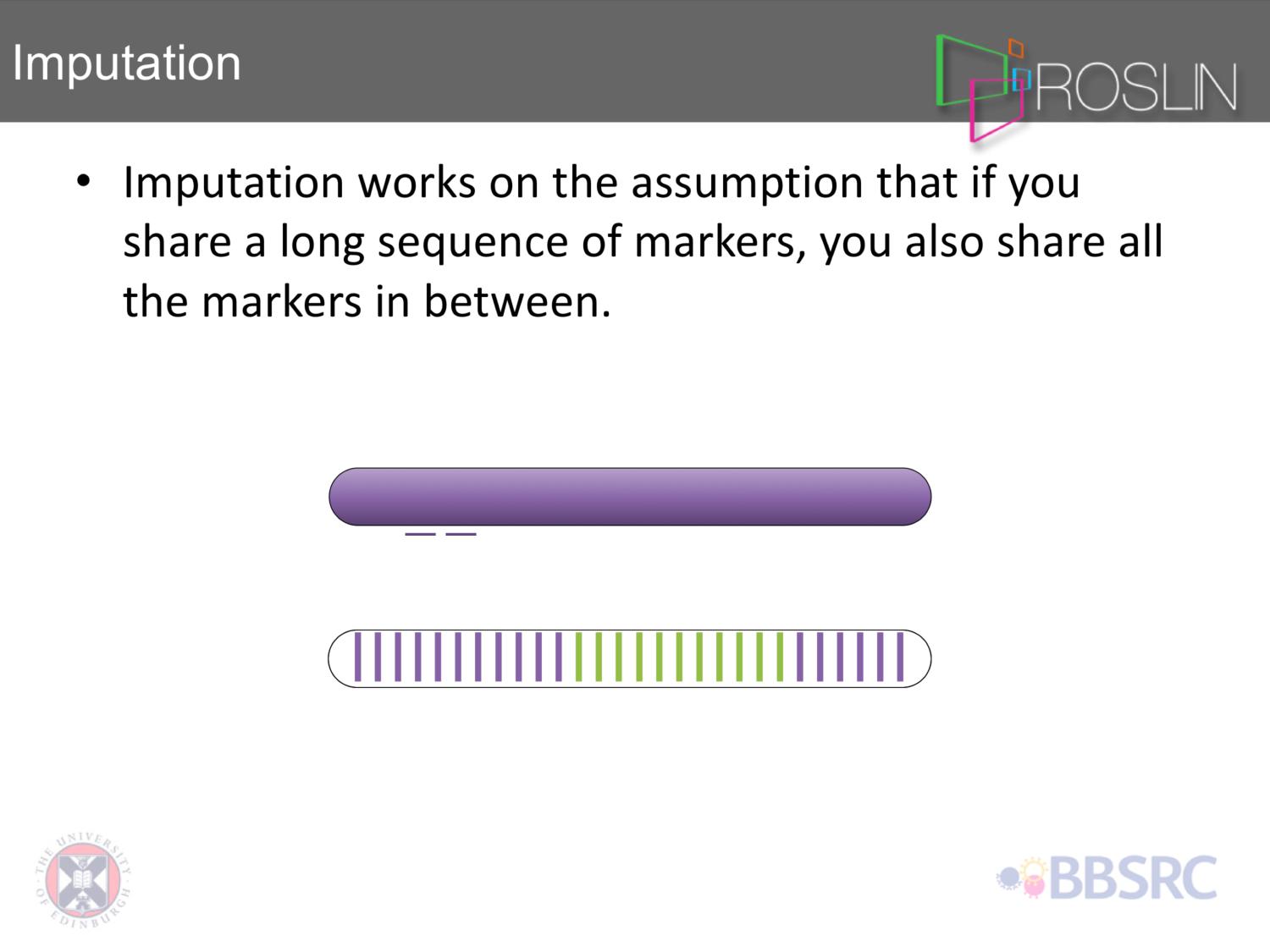 Imputation

ROSLIN

• Imputation works on the assumption that if you share a long sequence of markers, you also share all the markers in between.

THE UNIVERSITY OF EDINBURGH

BBSRC